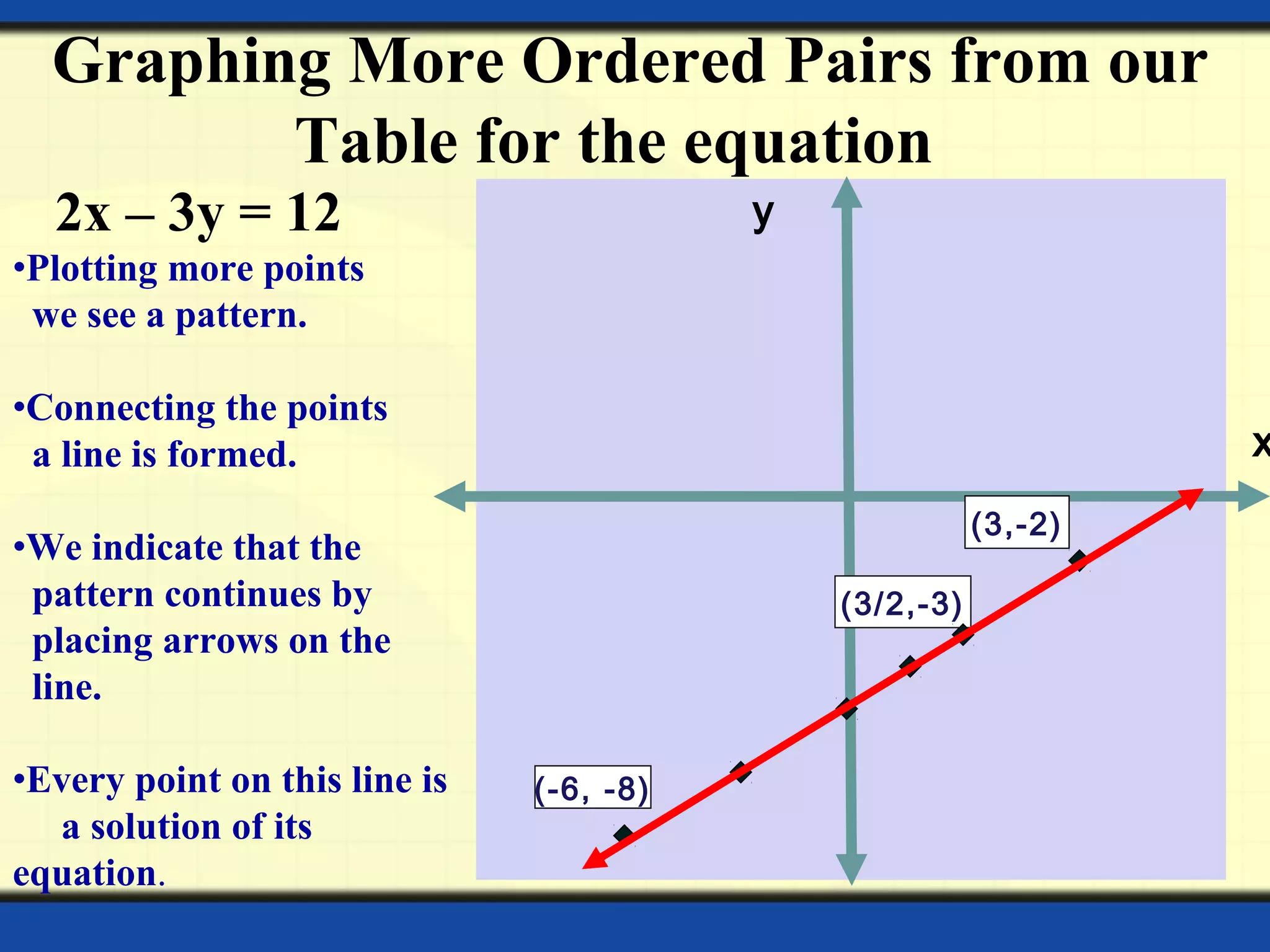 Graphing More Ordered Pairs from our Table for the equation

$2x - 3y = 12$

•Plotting more points we see a pattern.

•Connecting the points a line is formed.

•We indicate that the pattern continues by placing arrows on the line.

•Every point on this line is a solution of its equation.

y

x

(3,-2)

(3/2,-3)

(-6, -8)